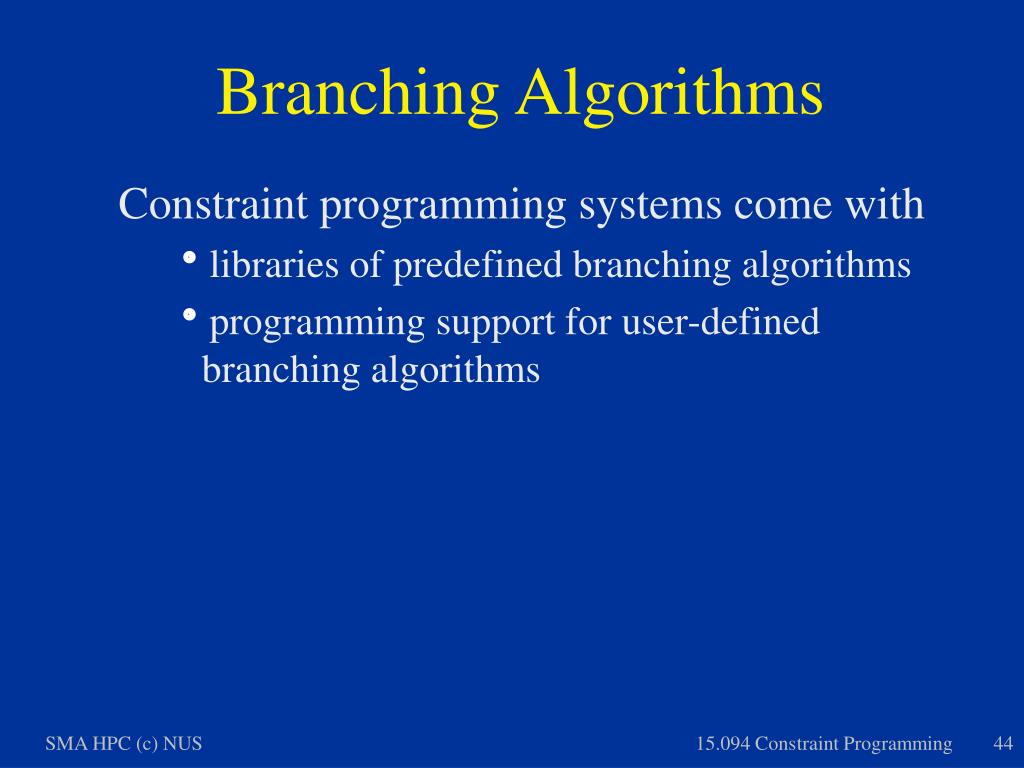 Branching Algorithms

Constraint programming systems come with

• libraries of predefined branching algorithms

• programming support for user-defined branching algorithms

SMA HPC (c) NUS

15.094 Constraint Programming

44